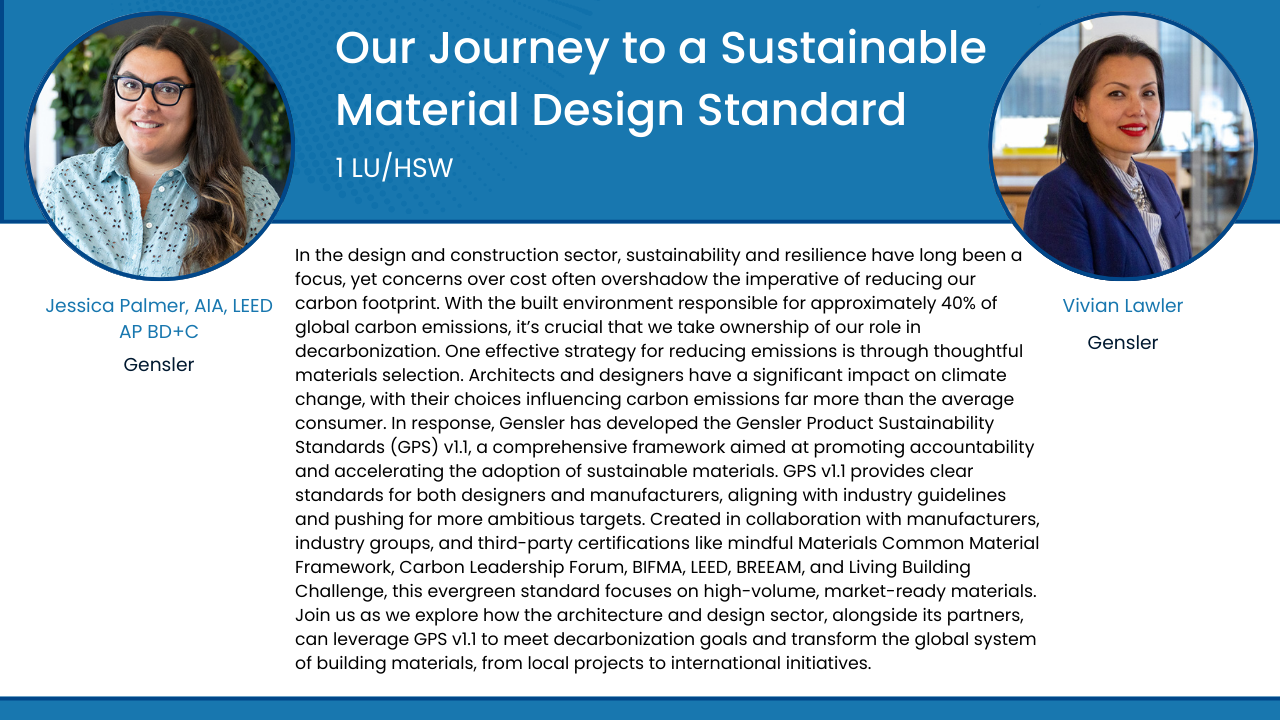 Our Journey to a Sustainable Material Design Standard

1 LU/HSW

Jessica Palmer, AIA, LEED AP BD+C

Gensler

In the design and construction sector, sustainability and resilience have long been a focus, yet concerns over cost often overshadow the imperative of reducing our carbon footprint. With the built environment responsible for approximately 40% of global carbon emissions, it's crucial that we take ownership of our role in decarbonization. One effective strategy for reducing emissions is through thoughtful materials selection. Architects and designers have a significant impact on climate change, with their choices influencing carbon emissions far more than the average consumer. In response, Gensler has developed the Gensler Product Sustainability Standards (GPS) v1.1, a comprehensive framework aimed at promoting accountability and accelerating the adoption of sustainable materials. GPS v1.1 provides clear standards for both designers and manufacturers, aligning with industry guidelines and pushing for more ambitious targets. Created in collaboration with manufacturers, industry groups, and third-party certifications like mindful Materials Common Material Framework, Carbon Leadership Forum, BIFMA, LEED, BREEAM, and Living Building Challenge, this evergreen standard focuses on high-volume, market-ready materials. Join us as we explore how the architecture and design sector, alongside its partners, can leverage GPS v1.1 to meet decarbonization goals and transform the global system of building materials, from local projects to international initiatives.

Vivian Lawler

Gensler